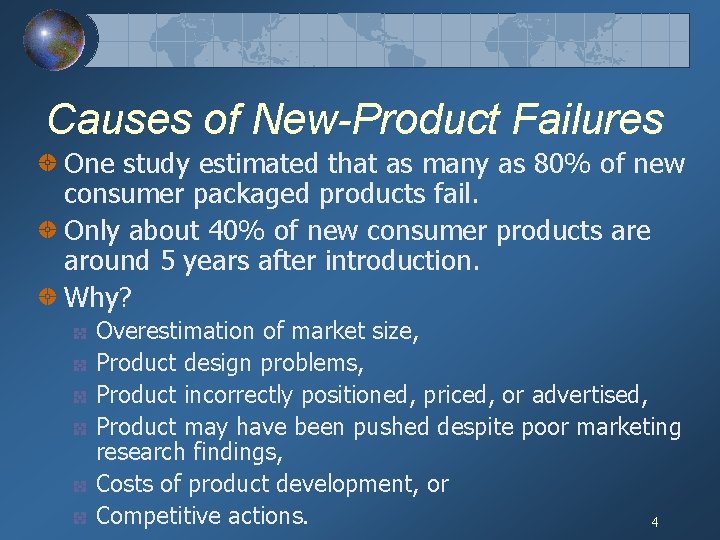 Causes of New-Product Failures

One study estimated that as many as 80% of new consumer packaged products fail.

Only about 40% of new consumer products are around 5 years after introduction.

Why?

Overestimation of market size,

Product design problems,

Product incorrectly positioned, priced, or advertised,

Product may have been pushed despite poor marketing research findings,

Costs of product development, or

Competitive actions.

4